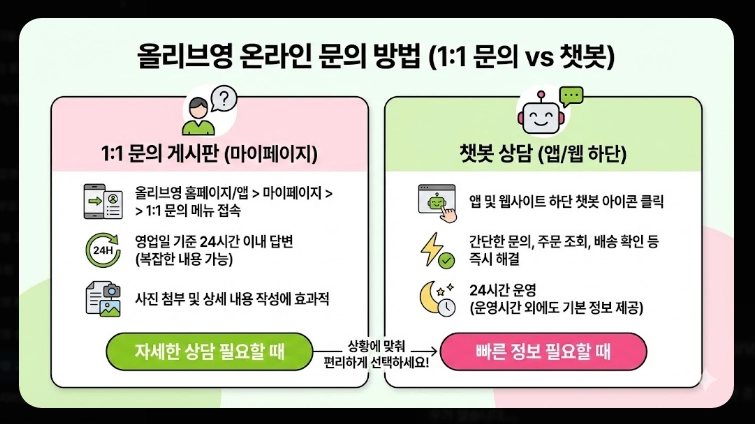 올리브영 온라인 문의 방법 (1:1 문의 vs 챗봇)

1:1 문의 게시판 (마이페이지)

올리브영 홈페이지/앱 > 마이페이지 > > 1:1 문의 메뉴 접속

24H

영업일 기준 24시간 이내 답변 (복잡한 내용 가능)

사진 첨부 및 상세 내용 작성에 효과적

자세한 상담 필요할 때

상황에 맞춰 편리하게 선택하세요!

챗봇 상담 (앱/웹 하단)

앱 및 웹사이트 하단 챗봇 아이콘 클릭

간단한 문의, 주문 조회, 배송 확인 등 즉시 해결

24시간 운영 (운영시간 외에도 기본 정보 제공)

빠른 정보 필요할 때